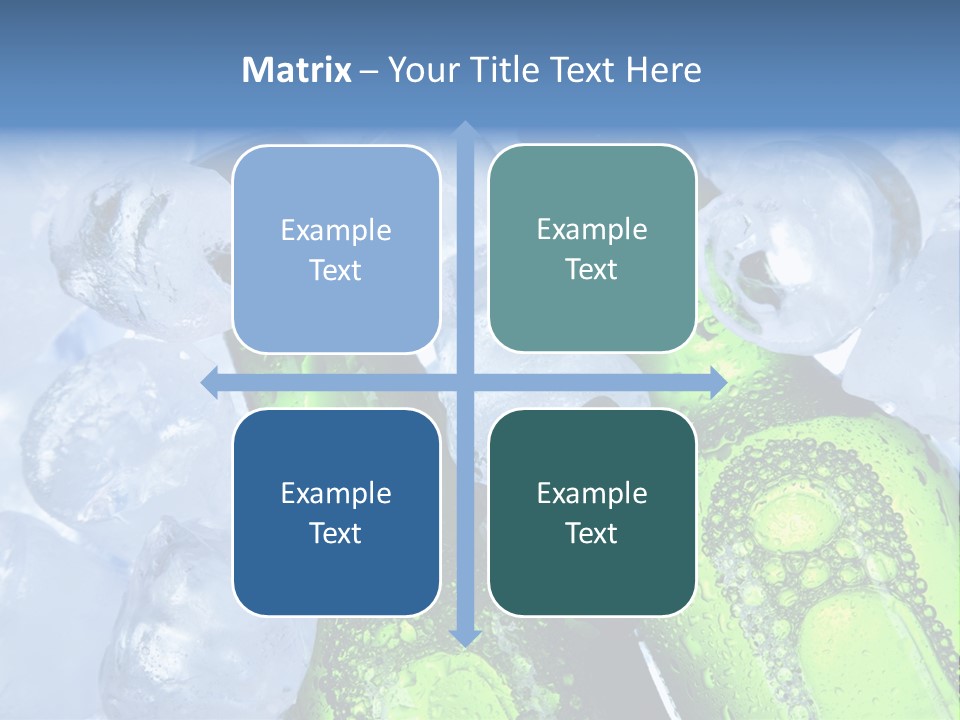 Matrix – Your Title Text Here

Example Text

Example Text

Example Text

Example Text